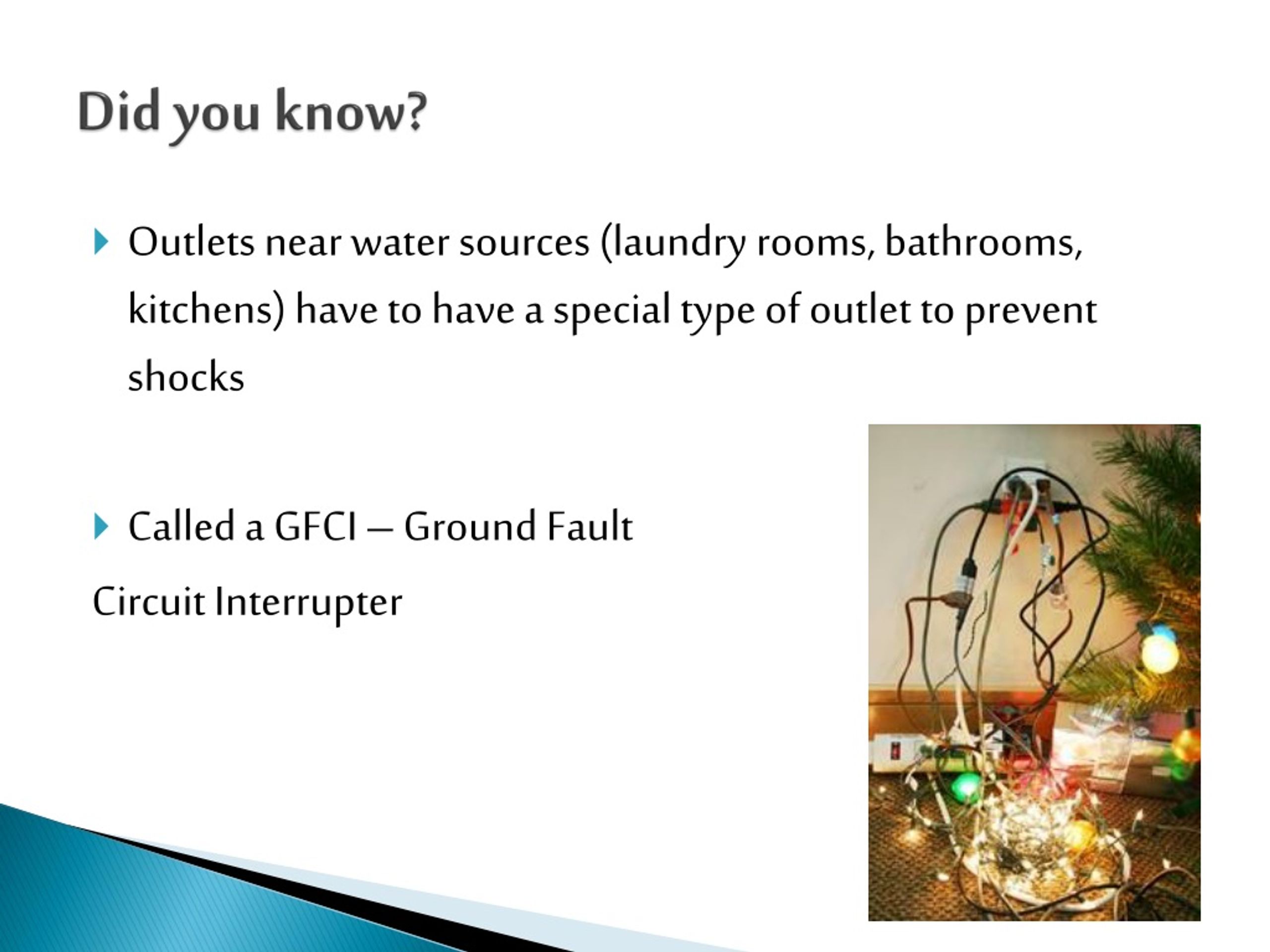 Did you know?

Outlets near water sources (laundry rooms, bathrooms, kitchens) have to have a special type of outlet to prevent shocks

Called a GFCI – Ground Fault

Circuit Interrupter